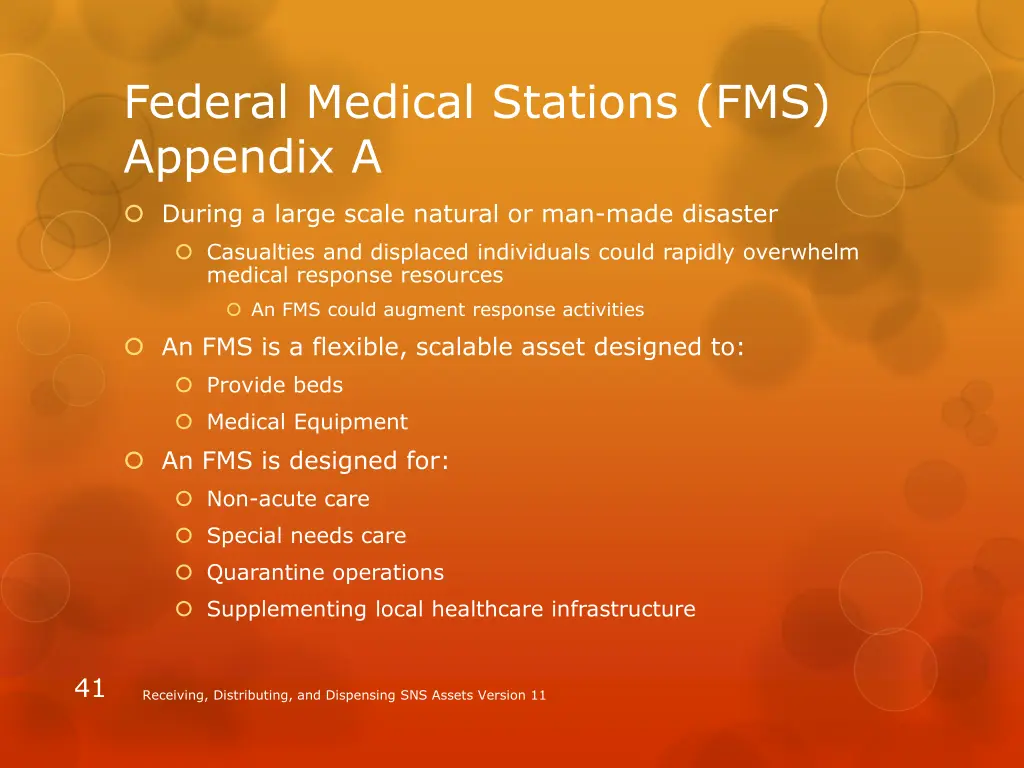 Federal Medical Stations (FMS) Appendix A

During a large scale natural or man-made disaster

Casualties and displaced individuals could rapidly overwhelm medical response resources

An FMS could augment response activities

An FMS is a flexible, scalable asset designed to:

Provide beds

Medical Equipment

An FMS is designed for:

Non-acute care

Special needs care

Quarantine operations

Supplementing local healthcare infrastructure

41

Receiving, Distributing, and Dispensing SNS Assets Version 11